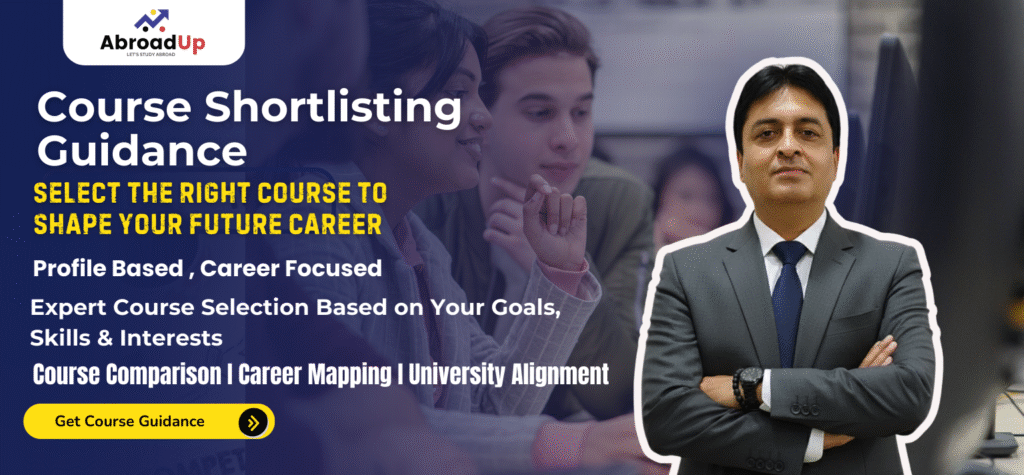 AbroadUp
LET'S STUDY ABROAD

Course Shortlisting Guidance

SELECT THE RIGHT COURSE TO SHAPE YOUR FUTURE CAREER

Profile Based , Career Focused

Expert Course Selection Based on Your Goals, Skills & Interests

Course Comparison | Career Mapping | University Alignment

Get Course Guidance